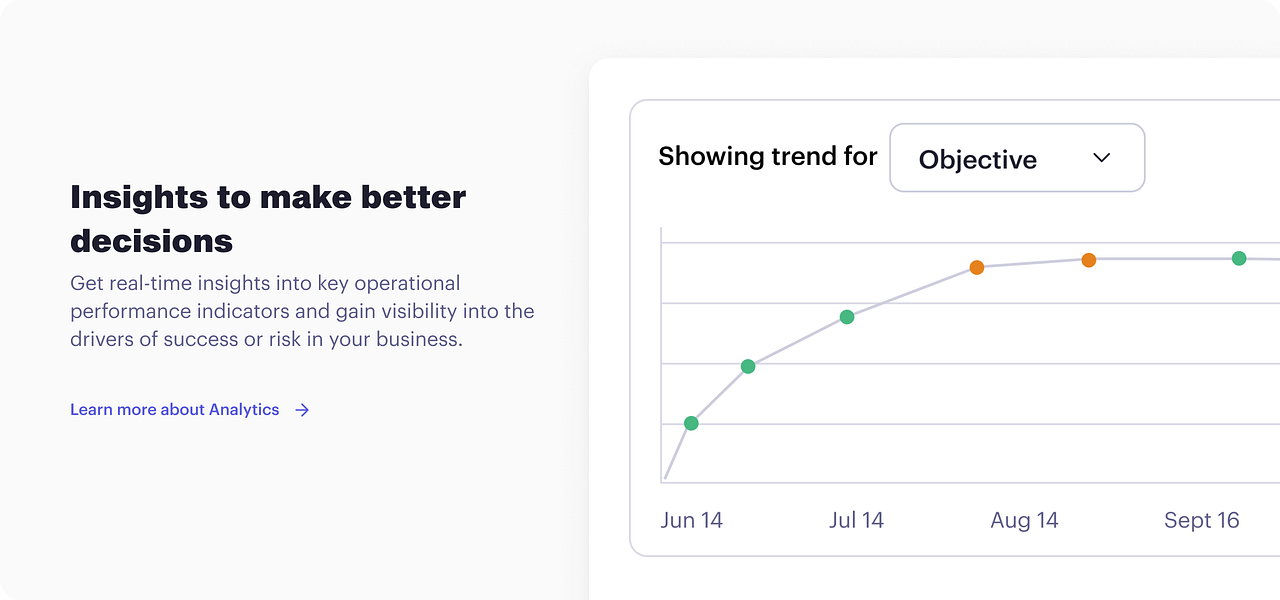 Insights to make better decisions

Get real-time insights into key operational performance indicators and gain visibility into the drivers of success or risk in your business.

Learn more about Analytics →

Showing trend for

Objective

Jun 14
Jul 14
Aug 14
Sept 16